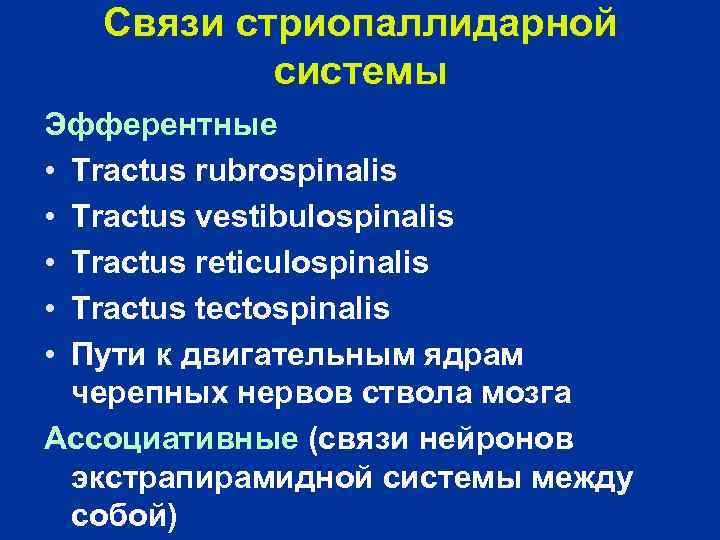 Связи стриопаллидарной системы

Эфферентные

• Tractus rubrospinalis
• Tractus vestibulospinalis
• Tractus reticulospinalis
• Tractus tectospinalis
• Пути к двигательным ядрам черепных нервов ствола мозга

Ассоциативные (связи нейронов экстрапирамидной системы между собой)